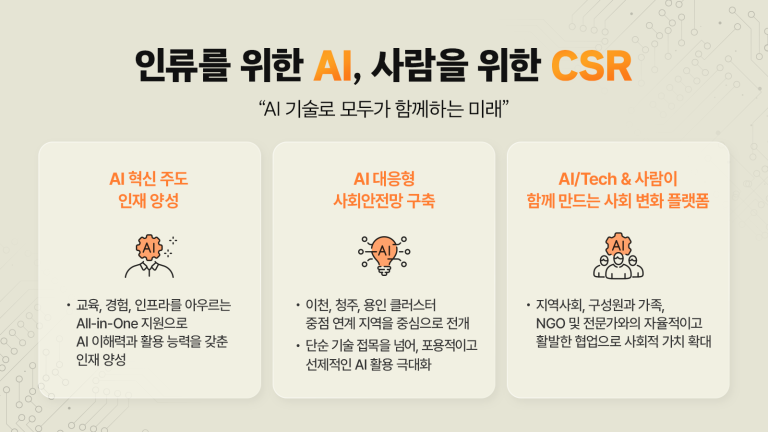 인류를 위한 AI, 사람을 위한 CSR

"AI 기술로 모두가 함께하는 미래"

AI 혁신 주도
인재 양성

AI

• 교육, 경험, 인프라를 아우르는 All-in-One 지원으로 AI 이해력과 활용 능력을 갖춘 인재 양성

AI 대응형
사회안전망 구축

AI

• 이천, 청주, 용인 클러스터 중점 연계 지역을 중심으로 전개

• 단순 기술 접목을 넘어, 포용적이고 선제적인 AI 활용 극대화

AI/Tech & 사람이
함께 만드는 사회 변화 플랫폼

AI

• 지역사회, 구성원과 가족, NGO 및 전문가와의 자율적이고 활발한 협업으로 사회적 가치 확대